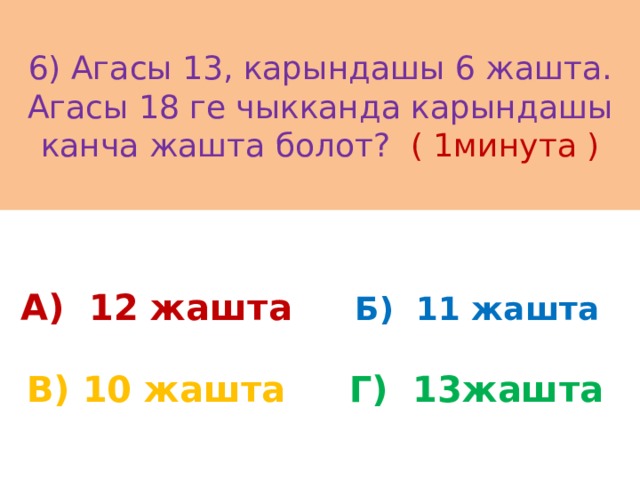 6) Агасы 13, карындашы 6 жашта. Агасы 18 ге чыкканда карындашы канча жашта болот? ( 1минута )

А) 12 жашта

Б) 11 жашта

В) 10 жашта

Г) 13жашта